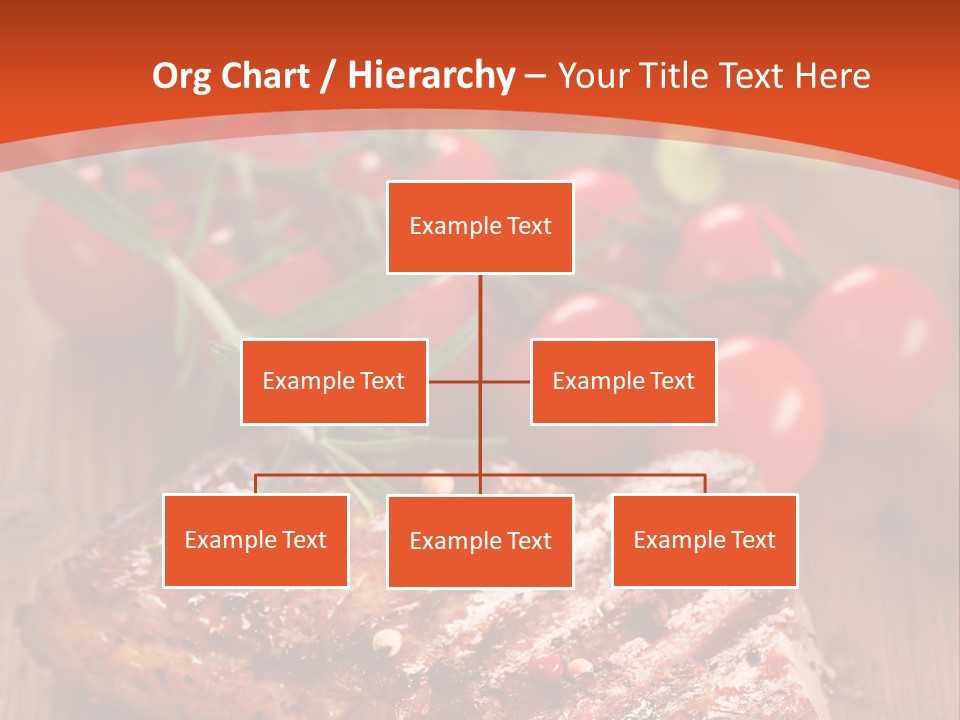 Org Chart / Hierarchy – Your Title Text Here

Example Text

Example Text

Example Text

Example Text

Example Text

Example Text